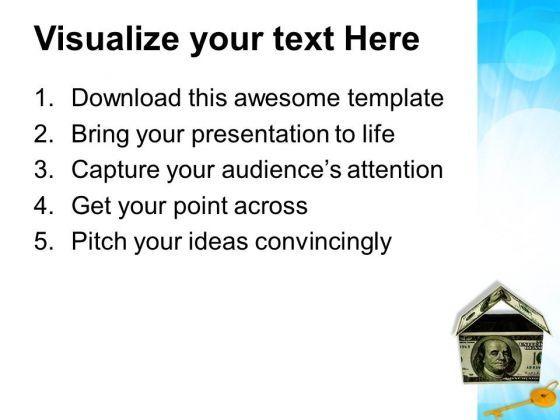 Visualize your text Here

1. Download this awesome template
2. Bring your presentation to life
3. Capture your audience's attention
4. Get your point across
5. Pitch your ideas convincingly